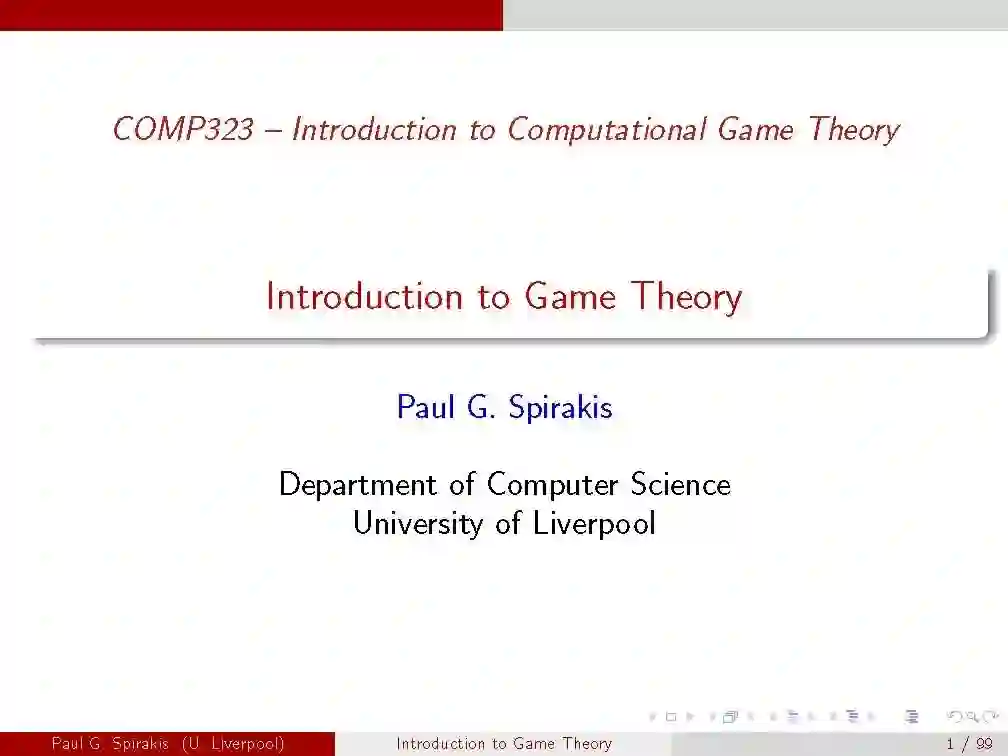 COMP323 – Introduction to Computational Game Theory

Introduction to Game Theory

Paul G. Spirakis

Department of Computer Science
University of Liverpool

Paul G. Spirakis (U. Liverpool) Introduction to Game Theory 1 / 99